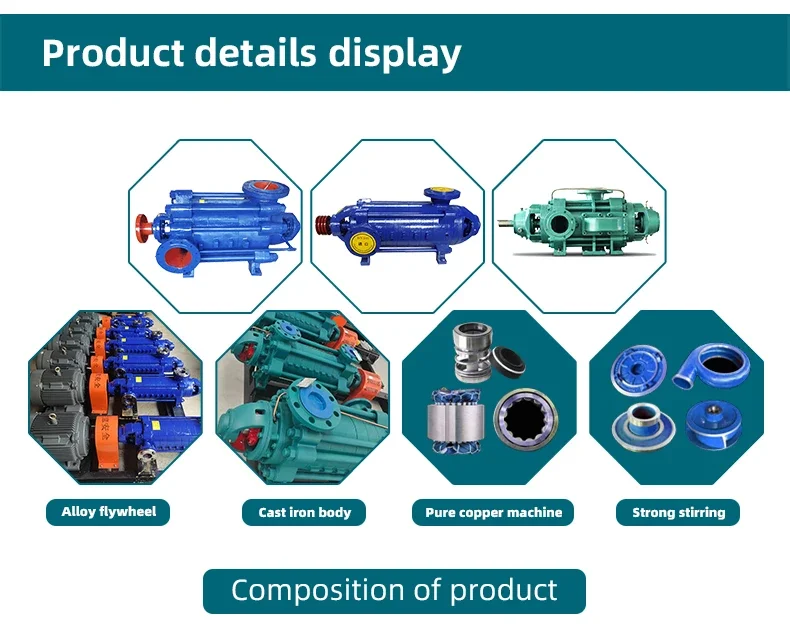 Product details display

Alloy flywheel

Cast iron body

Pure copper machine

Strong stirring

Composition of product